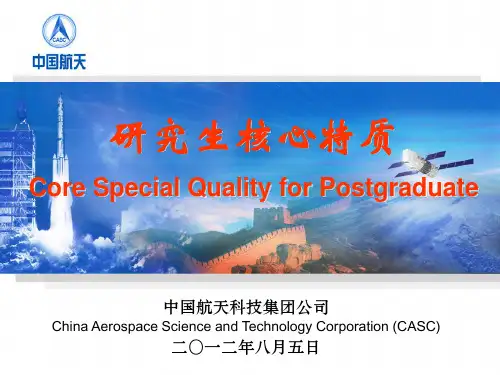 CASC
中国航天

研究生核心特质
Core Special Quality for Postgraduate

中国航天科技集团公司
China Aerospace Science and Technology Corporation (CASC)
二〇一二年八月五日